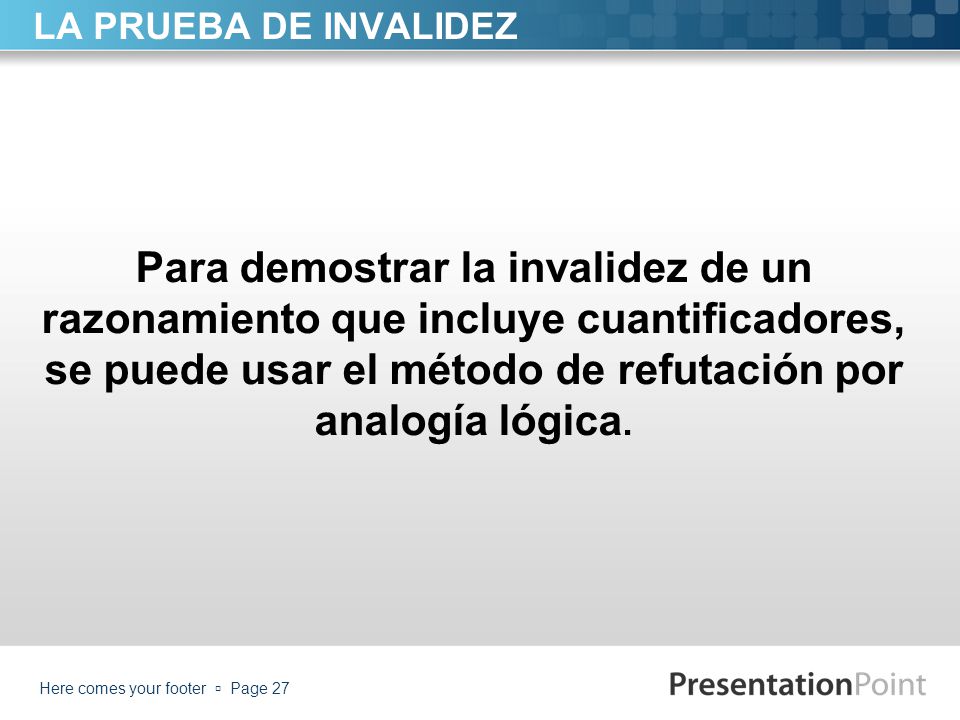 LA PRUEBA DE INVALIDEZ

Para demostrar la invalidez de un razonamiento que incluye cuantificadores, se puede usar el método de refutación por analogía lógica.

Here comes your footer ▫ Page 27

PresentationPoint